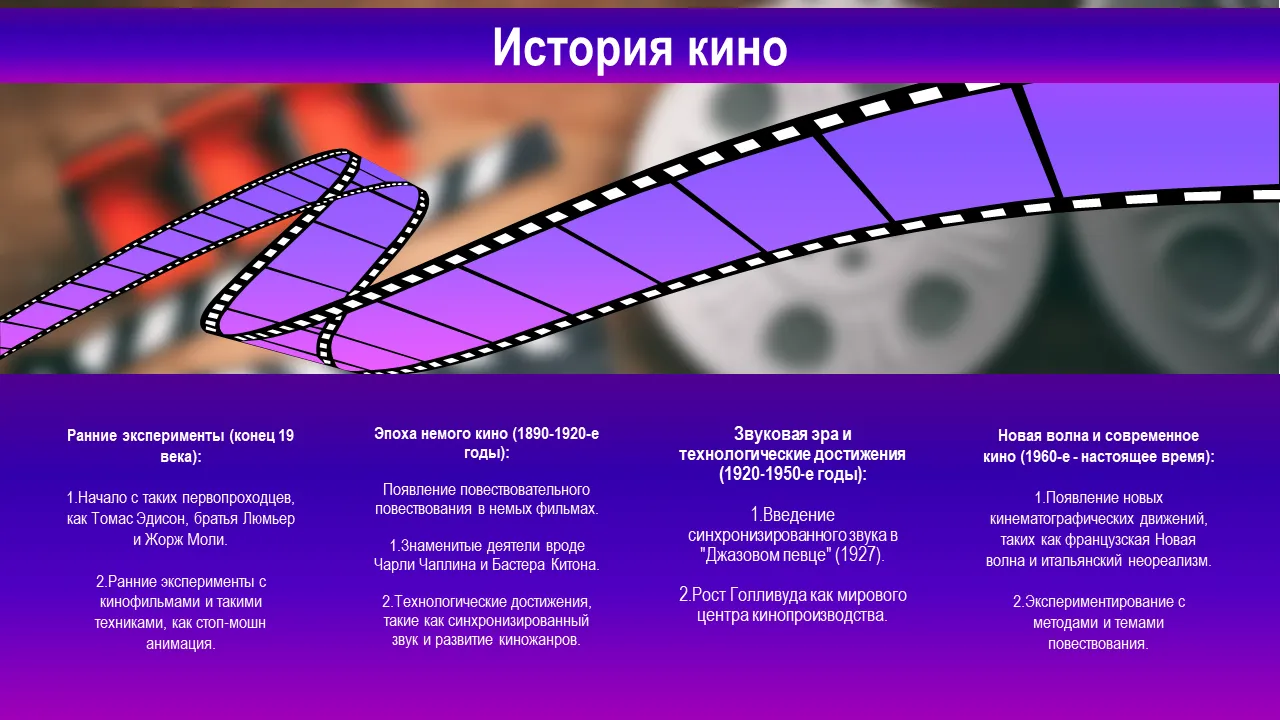 История кино

Ранние эксперименты (конец 19 века):

1.Начало с таких первопроходцев, как Томас Эдисон, братья Люмьер и Жорж Моли.

2.Ранние эксперименты с кинофильмами и такими техниками, как стоп-мошн анимация.

Эпоха немого кино (1890-1920-е годы):

Появление повествовательного повествования в немых фильмах.

1.Знаменитые деятели вроде Чарли Чаплина и Бастера Китона.

2.Технологические достижения, такие как синхронизированный звук и развитие киножанров.

Звуковая эра и технологические достижения (1920-1950-е годы):

1.Введение синхронизированного звука в "Джазовом певце" (1927).

2.Рост Голливуда как мирового центра кинопроизводства.

Новая волна и современное кино (1960-е - настоящее время):

1.Появление новых кинематографических движений, таких как французская Новая волна и итальянский неореализм.

2.Экспериментирование с методами и темами повествования.